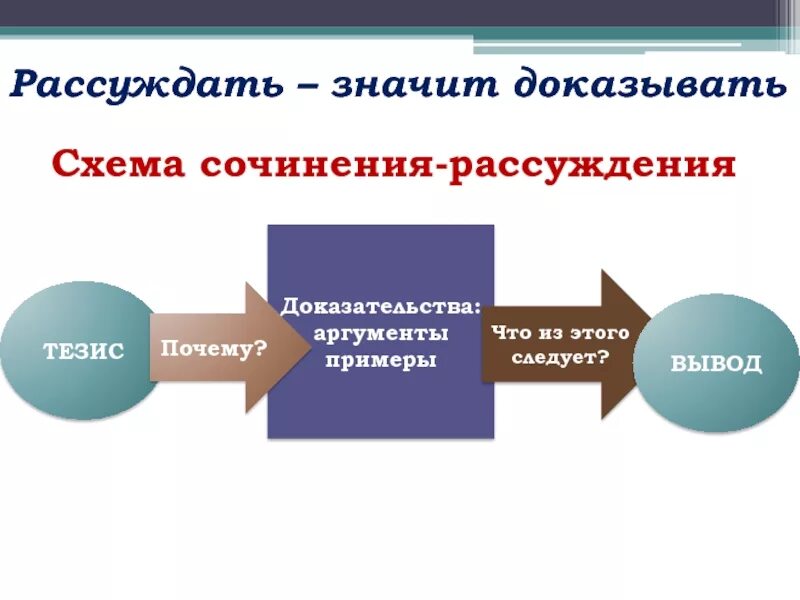 Рассуждать – значит доказывать

Схема сочинения-рассуждения

ТЕЗИС

Почему?

Доказательства:
аргументы
примеры

Что из этого следует?

ВЫВОД